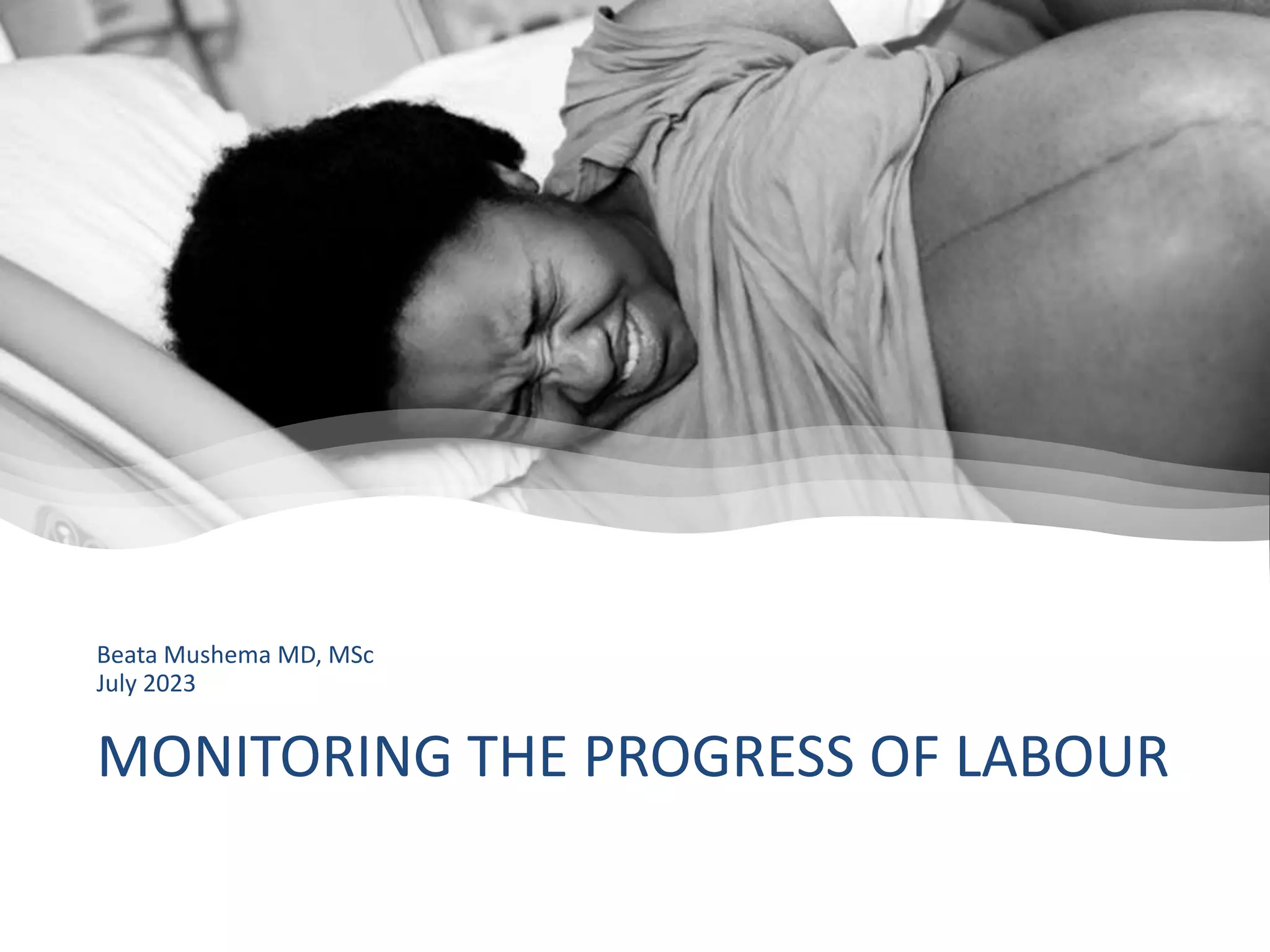 Beata Mushema MD, MSc
July 2023

MONITORING THE PROGRESS OF LABOUR